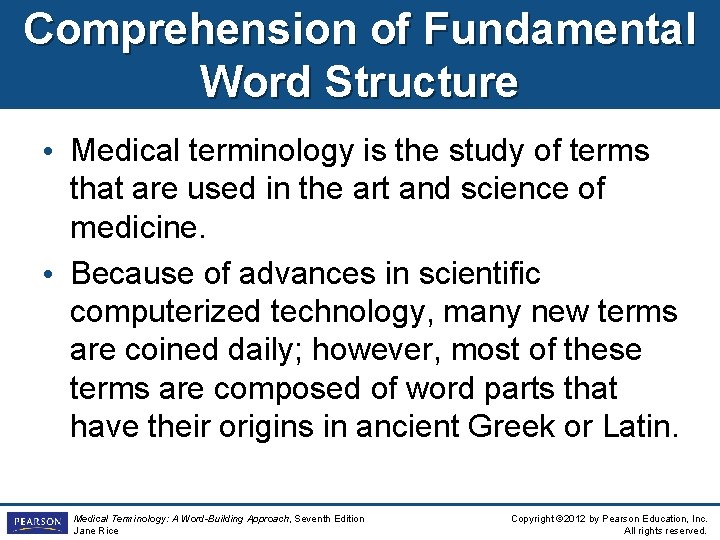 Comprehension of Fundamental Word Structure

• Medical terminology is the study of terms that are used in the art and science of medicine.

• Because of advances in scientific computerized technology, many new terms are coined daily; however, most of these terms are composed of word parts that have their origins in ancient Greek or Latin.

PEARSON

Medical Terminology: A Word-Building Approach, Seventh Edition
Jane Rice

Copyright ©2012 by Pearson Education, Inc.
All rights reserved.